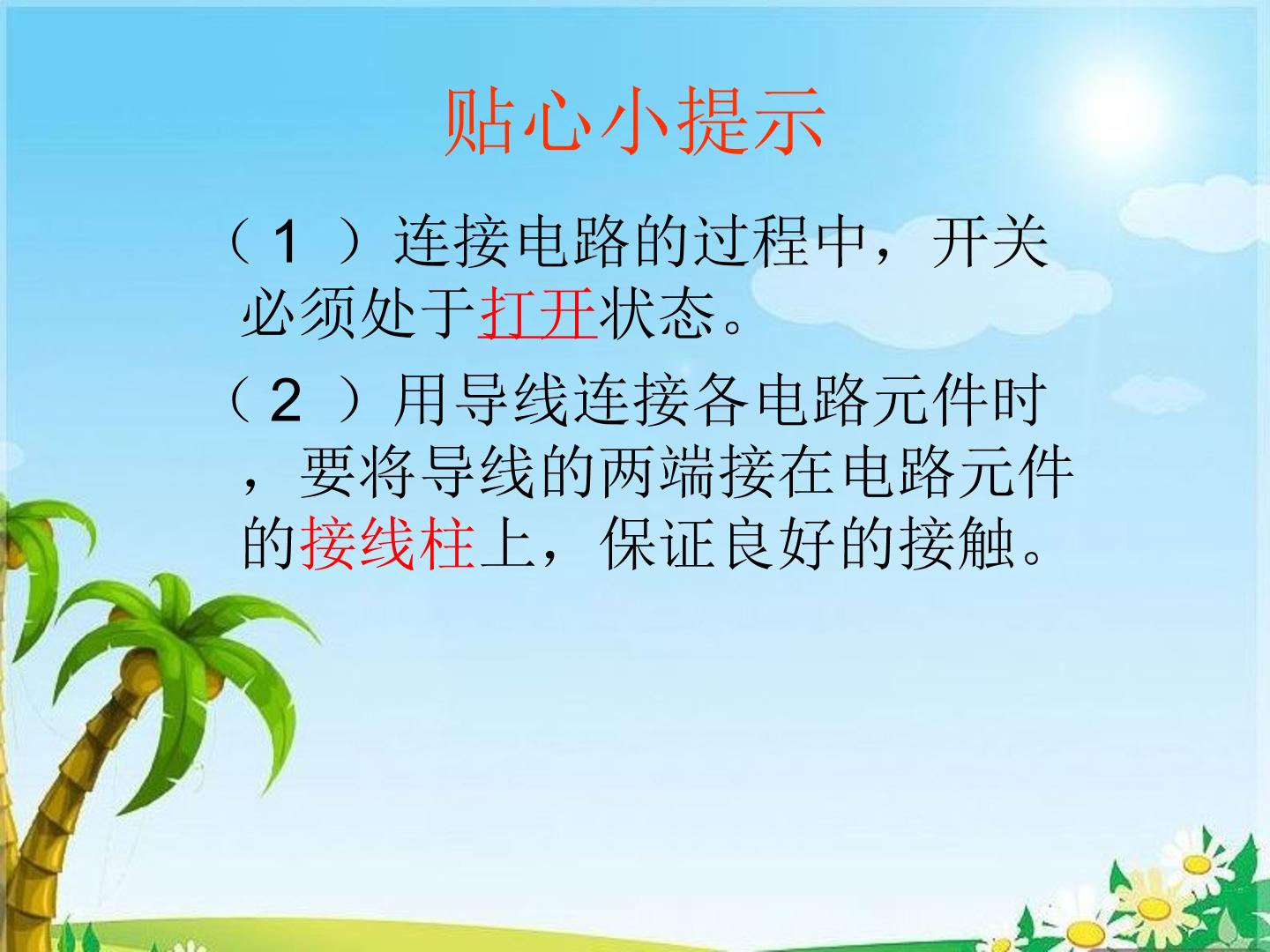 贴心小提示

（1）连接电路的过程中，开关必须处于打开状态。

（2）用导线连接各电路元件时，要将导线的两端接在电路元件的接线柱上，保证良好的接触。